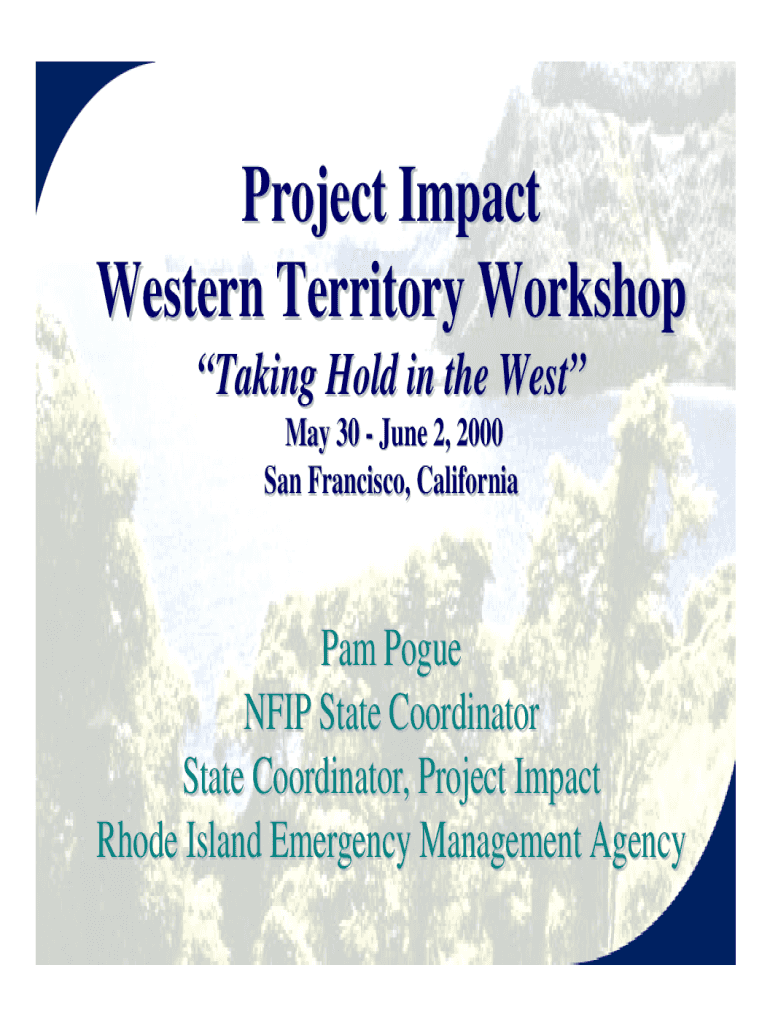 Project Impact
Western Territory Workshop

“Taking Hold in the West”

May 30 - June 2, 2000
San Francisco, California

Pam Pogue
NFIP State Coordinator
State Coordinator, Project Impact
Rhode Island Emergency Management Agency